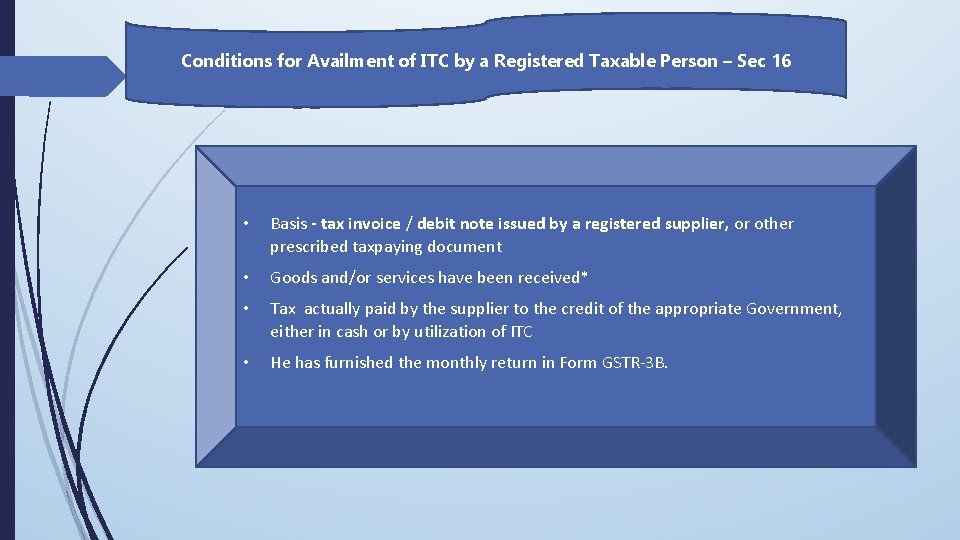 Conditions for Availment of ITC by a Registered Taxable Person – Sec 16

• Basis - tax invoice / debit note issued by a registered supplier, or other prescribed taxpaying document

• Goods and/or services have been received*

• Tax actually paid by the supplier to the credit of the appropriate Government, either in cash or by utilization of ITC

• He has furnished the monthly return in Form GSTR-3B.